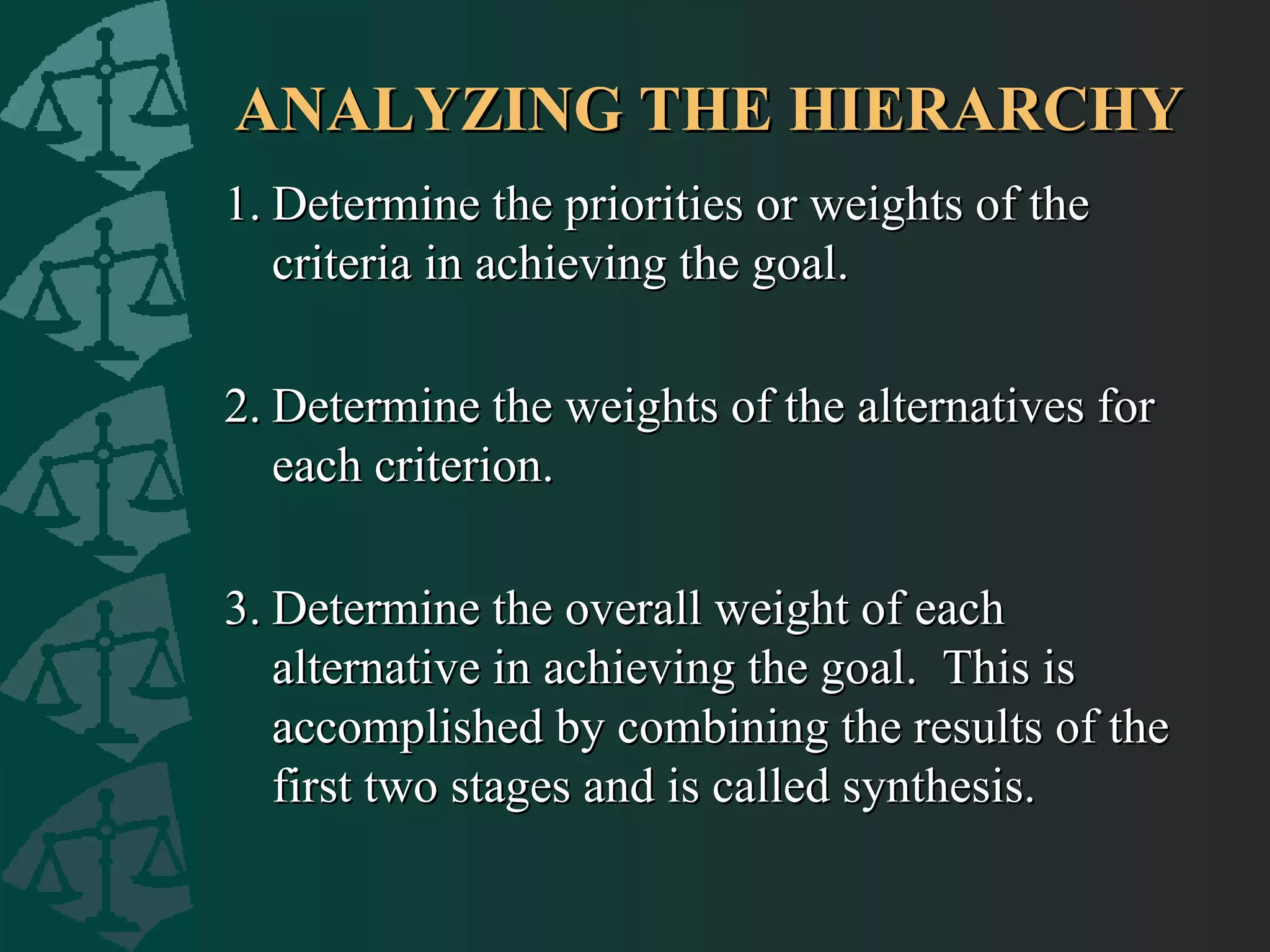 ANALYZING THE HIERARCHY

1. Determine the priorities or weights of the criteria in achieving the goal.

2. Determine the weights of the alternatives for each criterion.

3. Determine the overall weight of each alternative in achieving the goal. This is accomplished by combining the results of the first two stages and is called synthesis.